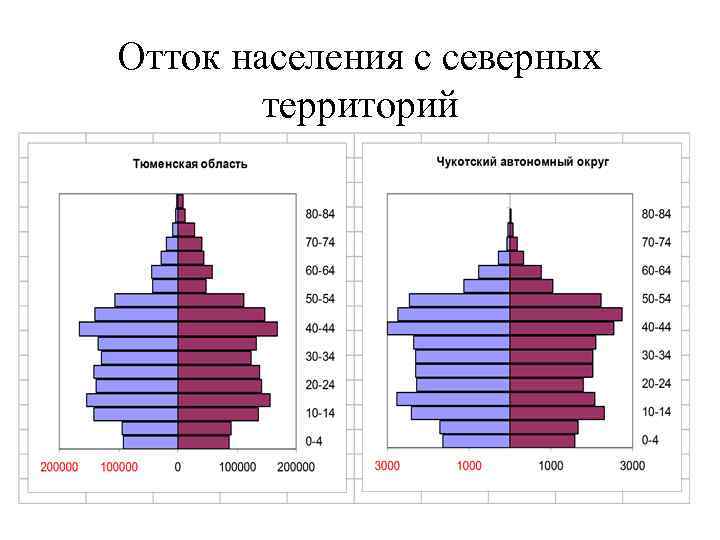 Отток населения с северных территорий

Тюменская область

80-84
70-74
60-64
50-54
40-44
30-34
20-24
10-14
0-4

200000 100000 0 100000 200000

Чукотский автономный округ

80-84
70-74
60-64
50-54
40-44
30-34
20-24
10-14
0-4

3000 1000 1000 3000